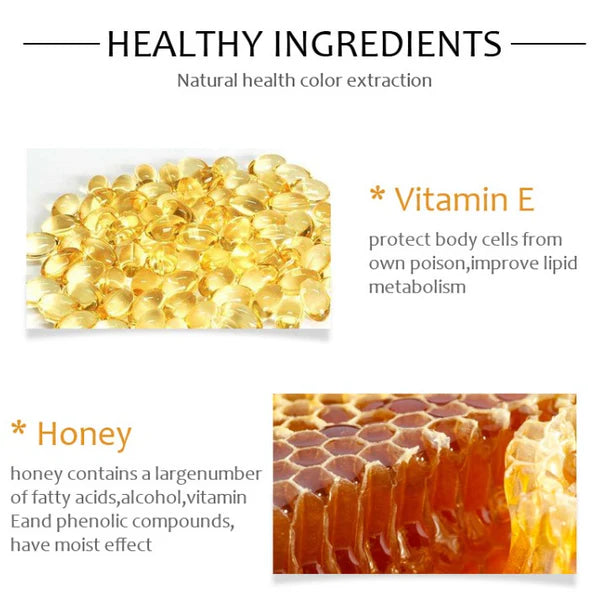 HEALTHY INGREDIENTS

Natural health color extraction

* Vitamin E

protect body cells from own poison,improve lipid metabolism

* Honey

honey contains a largenumber of fatty acids,alcohol,vitamin Eand phenolic compounds, have moist effect